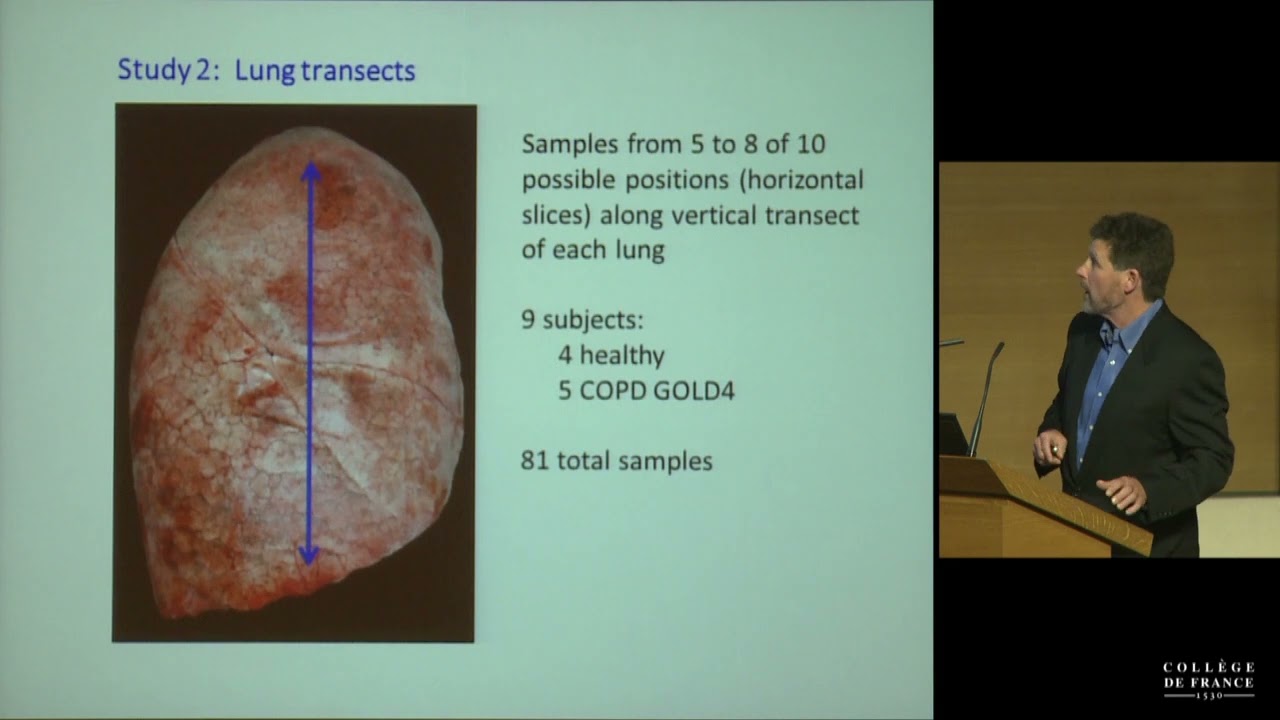 Study 2: Lung transects

Samples from 5 to 8 of 10 possible positions (horizontal slices) along vertical transect of each lung

9 subjects:
4 healthy
5 COPD GOLD4

81 total samples

COLLÈGE
DE FRANCE
1530